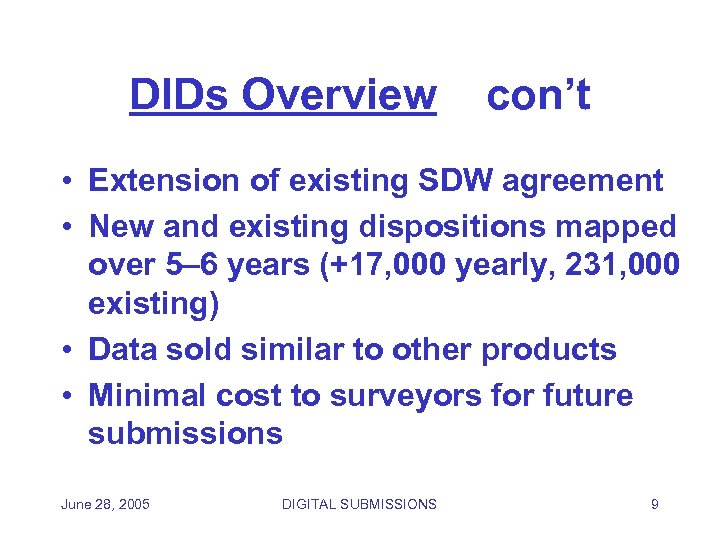 DIDs Overview con’t

• Extension of existing SDW agreement
• New and existing dispositions mapped over 5–6 years (+17,000 yearly, 231,000 existing)
• Data sold similar to other products
• Minimal cost to surveyors for future submissions

June 28, 2005 DIGITAL SUBMISSIONS 9